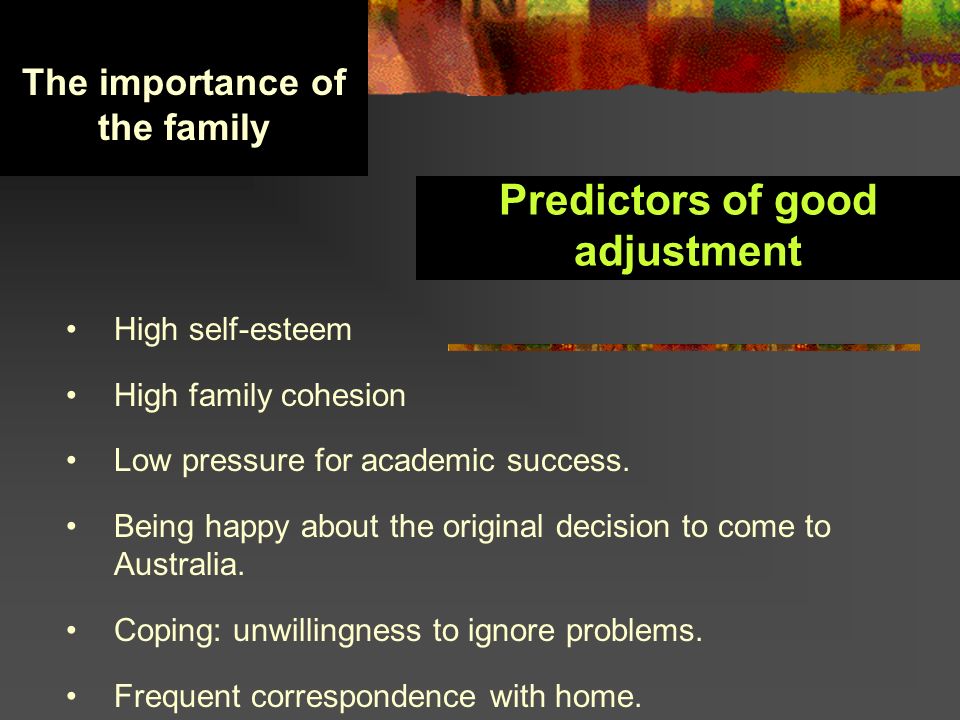 The importance of the family

Predictors of good adjustment

• High self-esteem

• High family cohesion

• Low pressure for academic success.

• Being happy about the original decision to come to Australia.

• Coping: unwillingness to ignore problems.

• Frequent correspondence with home.